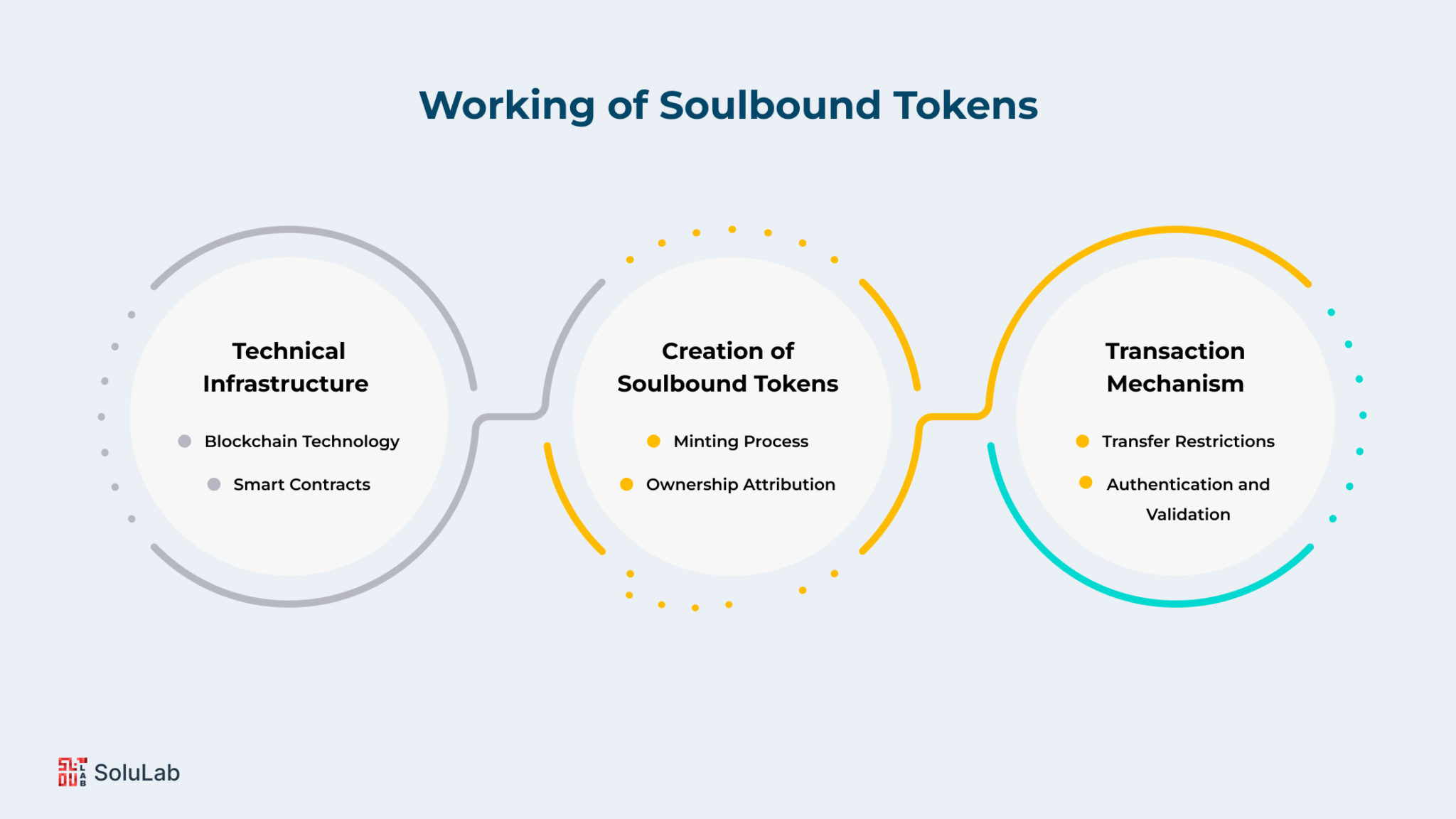 Working of Soulbound Tokens

Technical Infrastructure

Blockchain Technology

Smart Contracts

Creation of Soulbound Tokens

Minting Process

Ownership Attribution

Transaction Mechanism

Transfer Restrictions

Authentication and Validation

SoluLab